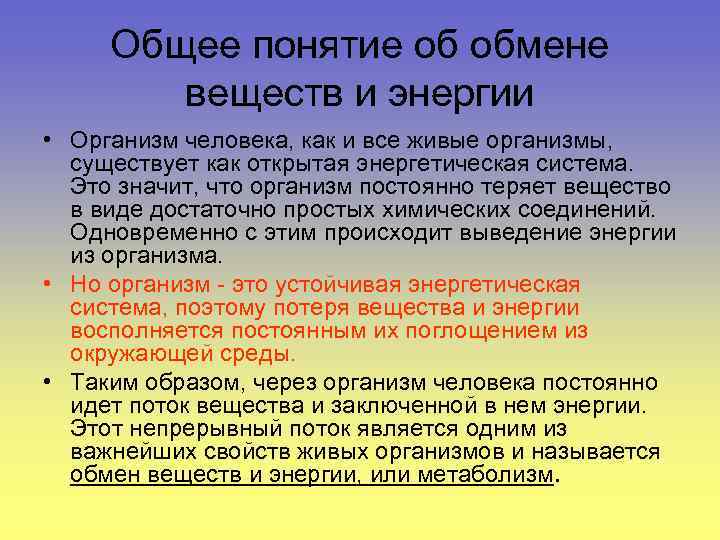 Общее понятие об обмене веществ и энергии

• Организм человека, как и все живые организмы, существует как открытая энергетическая система. Это значит, что организм постоянно теряет вещество в виде достаточно простых химических соединений. Одновременно с этим происходит выведение энергии из организма.

• Но организм - это устойчивая энергетическая система, поэтому потеря вещества и энергии восполняется постоянным их поглощением из окружающей среды.

• Таким образом, через организм человека постоянно идет поток вещества и заключенной в нем энергии. Этот непрерывный поток является одним из важнейших свойств живых организмов и называется обмен веществ и энергии, или метаболизм.